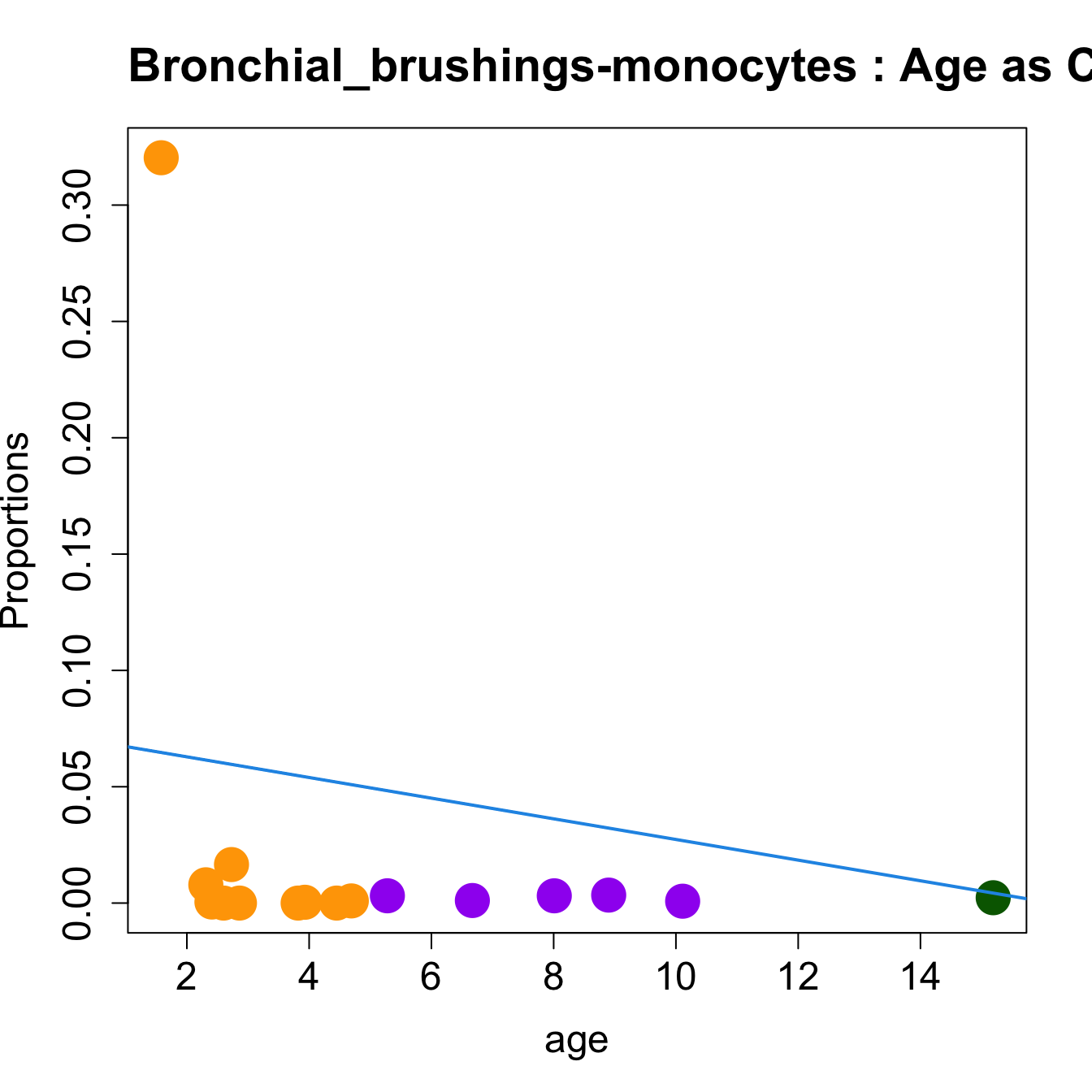 Bronchial_brushings-monocytes : Age as C

Proportions

0.00
0.05
0.10
0.15
0.20
0.25
0.30

2
4
6
8
10
12
14

age